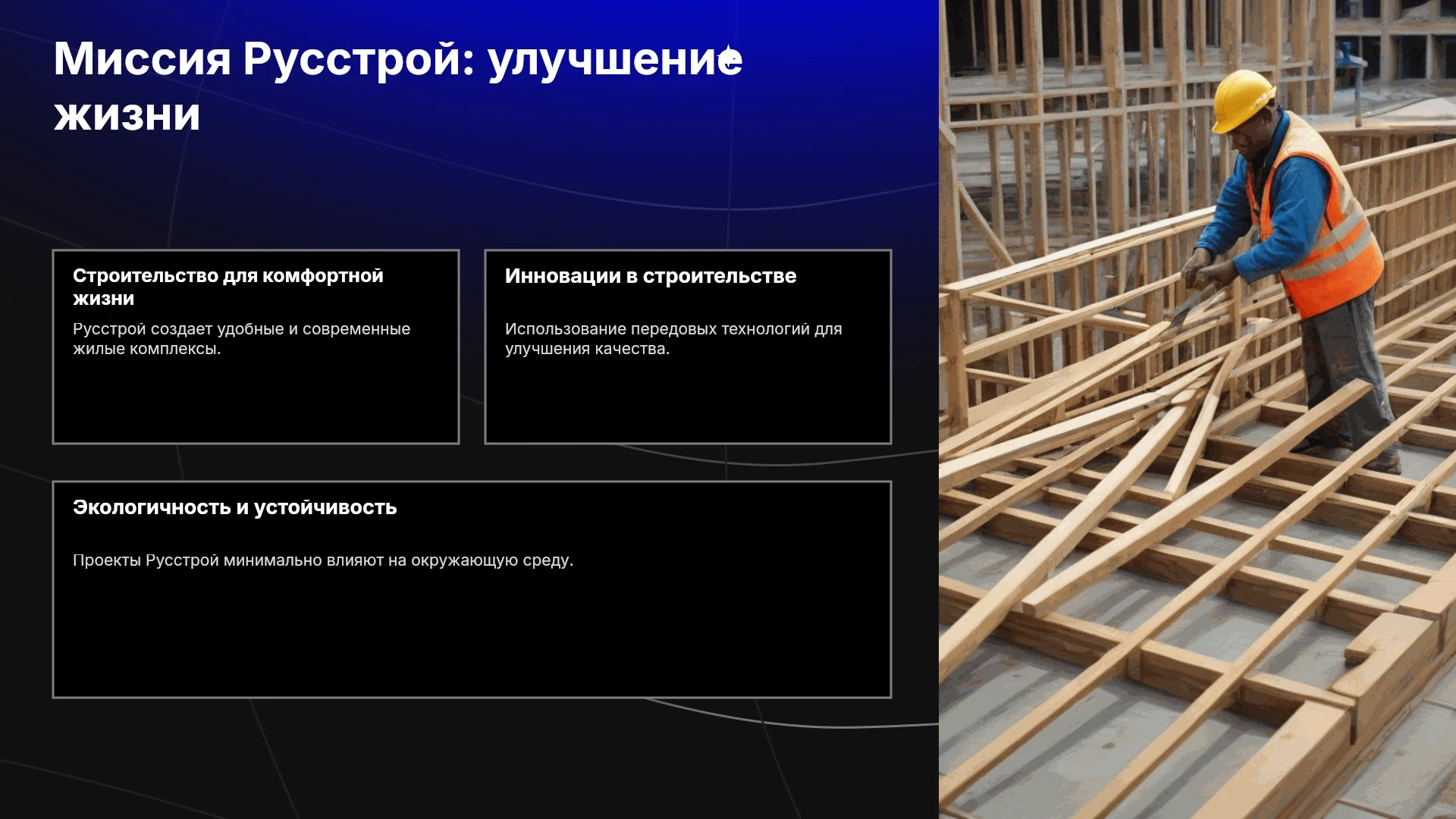 Миссия Русстрой: улучшение жизни

Строительство для комфортной жизни

Русстрой создает удобные и современные жилые комплексы.

Инновации в строительстве

Использование передовых технологий для улучшения качества.

Экологичность и устойчивость

Проекты Русстрой минимально влияют на окружающую среду.